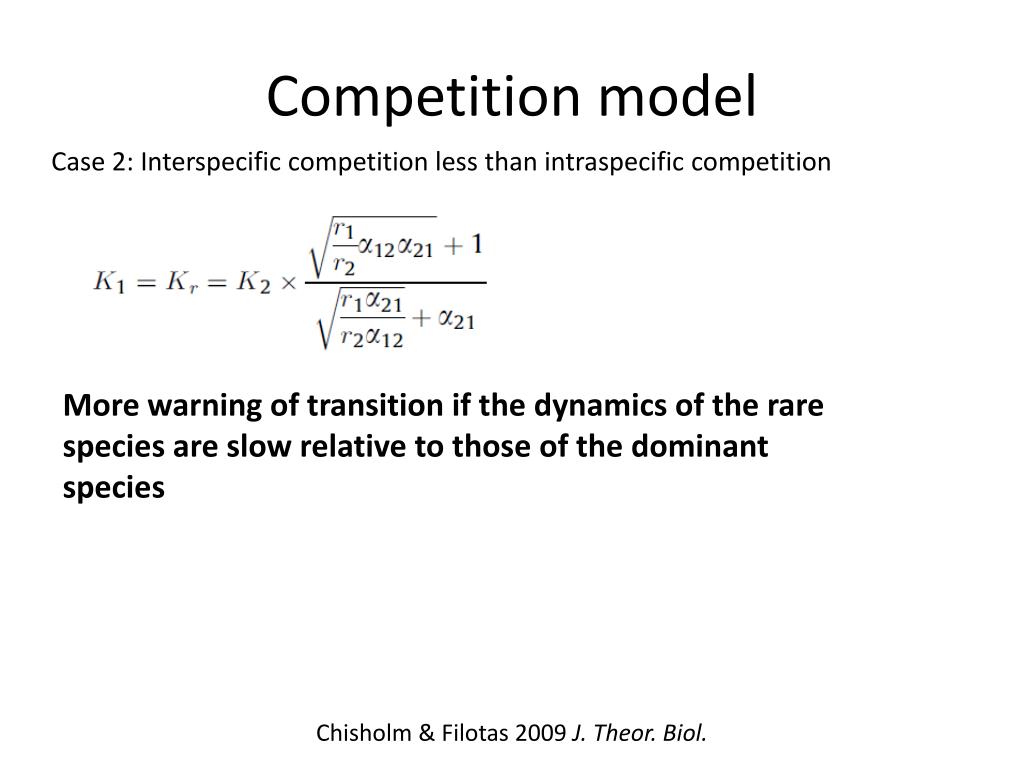 Competition model

Case 2: Interspecific competition less than intraspecific competition

$K_1 = K_r = K_2 \times \frac{\sqrt{\frac{r_1}{r_2}\alpha_{12}\alpha_{21}} + 1}{\sqrt{\frac{r_1\alpha_{21}}{r_2\alpha_{12}}} + \alpha_{21}}$

More warning of transition if the dynamics of the rare species are slow relative to those of the dominant species

Chisholm & Filotas 2009 J. Theor. Biol.